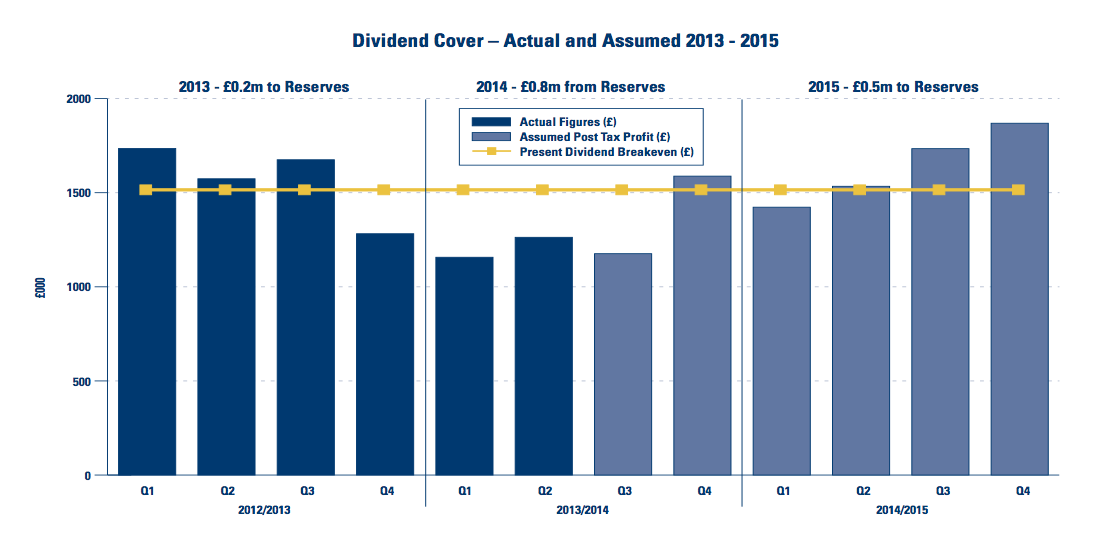 Dividend Cover – Actual and Assumed 2013 - 2015

2013 - £0.2m to Reserves

2014 - £0.8m from Reserves

2015 - £0.5m to Reserves

Actual Figures (£)
Assumed Post Tax Profit (£)
Present Dividend Breakeven (£)

£000

2000
1500
1000
500
0

Q1 Q2 Q3 Q4
2012/2013

Q1 Q2 Q3 Q4
2013/2014

Q1 Q2 Q3 Q4
2014/2015